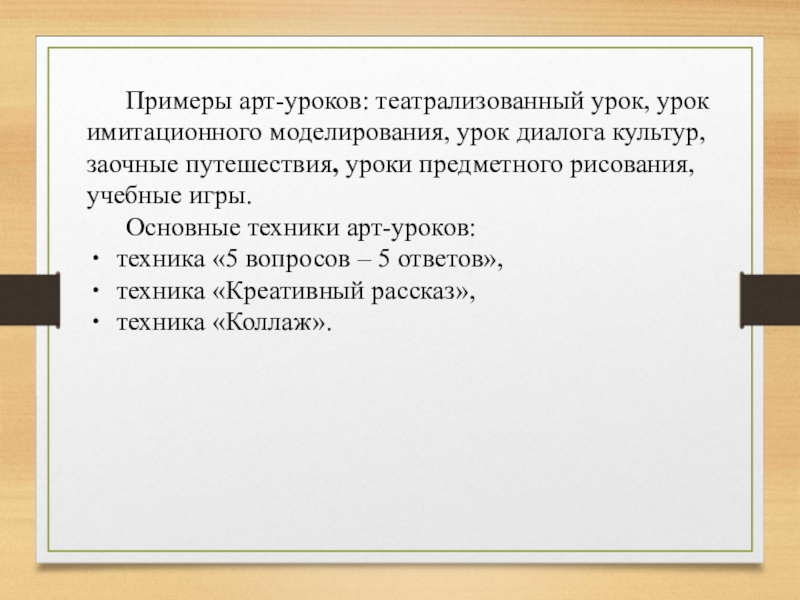 Примеры арт-уроков: театрализованный урок, урок имитационного моделирования, урок диалога культур, заочные путешествия, уроки предметного рисования, учебные игры.

Основные техники арт-уроков:
• техника «5 вопросов – 5 ответов»,
• техника «Креативный рассказ»,
• техника «Коллаж».